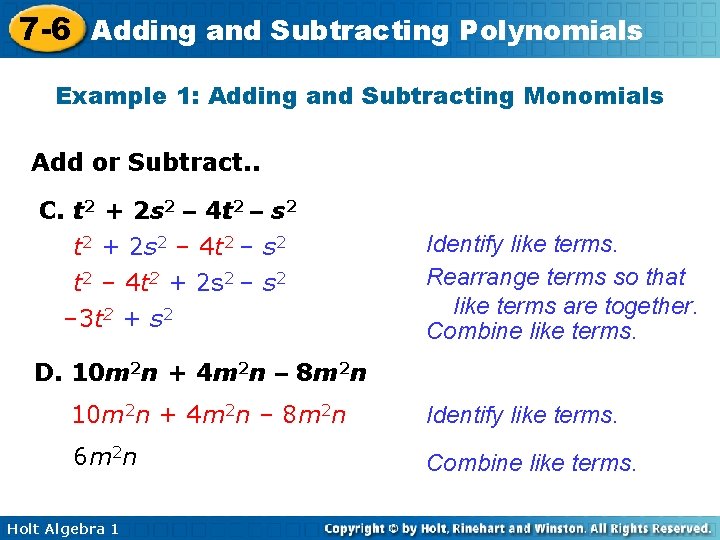 7-6 Adding and Subtracting Polynomials

Example 1: Adding and Subtracting Monomials

Add or Subtract..

C. $t^2 + 2s^2 - 4t^2 - s^2$

$t^2 + 2s^2 - 4t^2 - s^2$ Identify like terms.

$t^2 - 4t^2 + 2s^2 - s^2$ Rearrange terms so that like terms are together.

$-3t^2 + s^2$ Combine like terms.

D. $10m^2n + 4m^2n - 8m^2n$

$10m^2n + 4m^2n - 8m^2n$ Identify like terms.

$6m^2n$ Combine like terms.

Holt Algebra 1 Copyright © by Holt, Rinehart and Winston. All Rights Reserved.